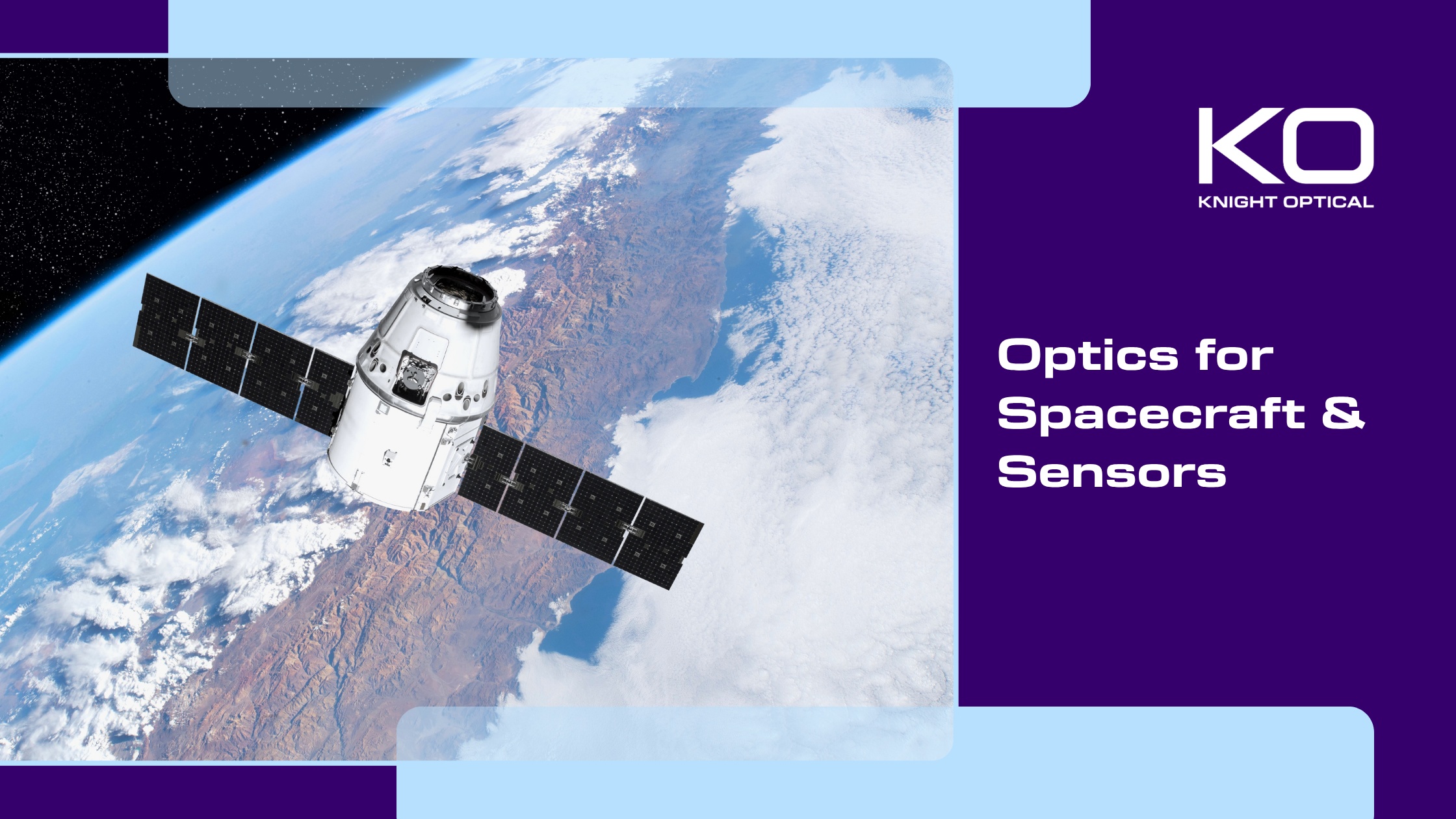 KO
KNIGHT OPTICAL

Optics for Spacecraft & Sensors